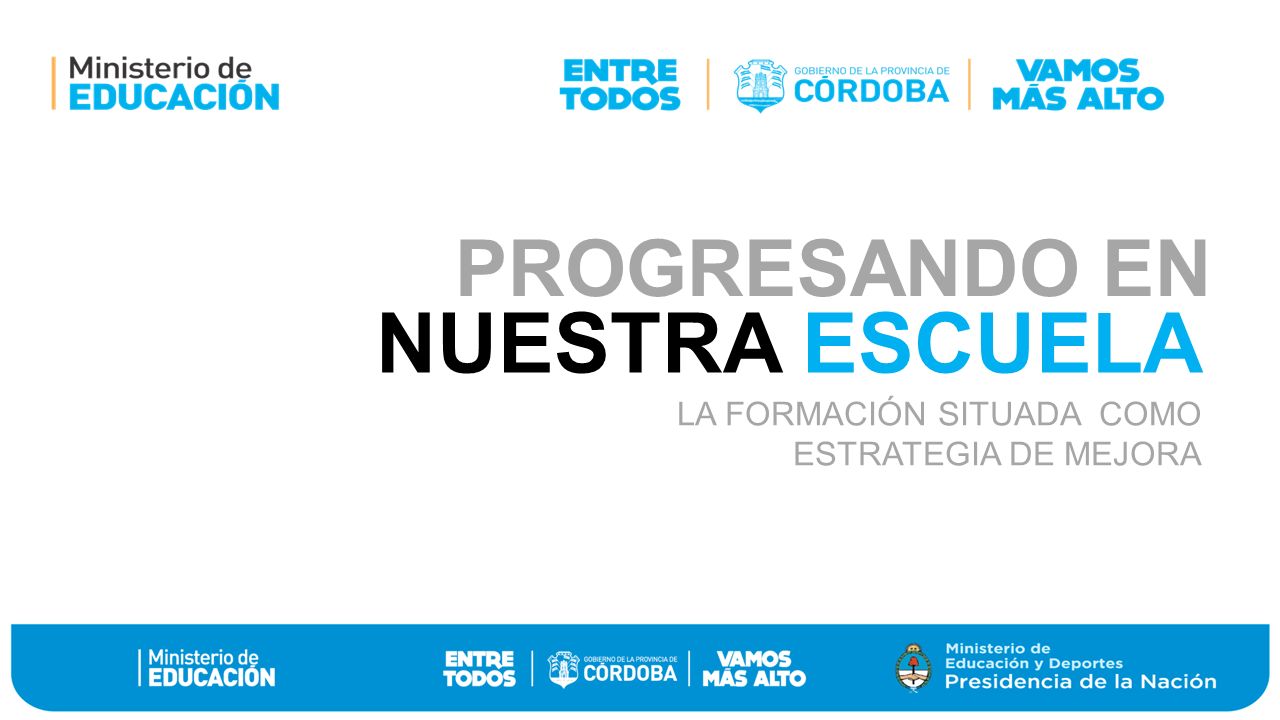 Ministerio de EDUCACIÓN

ENTRE TODOS

GOBIERNO DE LA PROVINCIA DE CÓRDOBA

VAMOS MÁS ALTO

PROGRESANDO EN NUESTRA ESCUELA

LA FORMACIÓN SITUADA COMO ESTRATEGIA DE MEJORA

Ministerio de EDUCACIÓN

ENTRE TODOS

GOBIERNO DE LA PROVINCIA DE CÓRDOBA

VAMOS MÁS ALTO

Ministerio de Educación y Deportes
Presidencia de la Nación